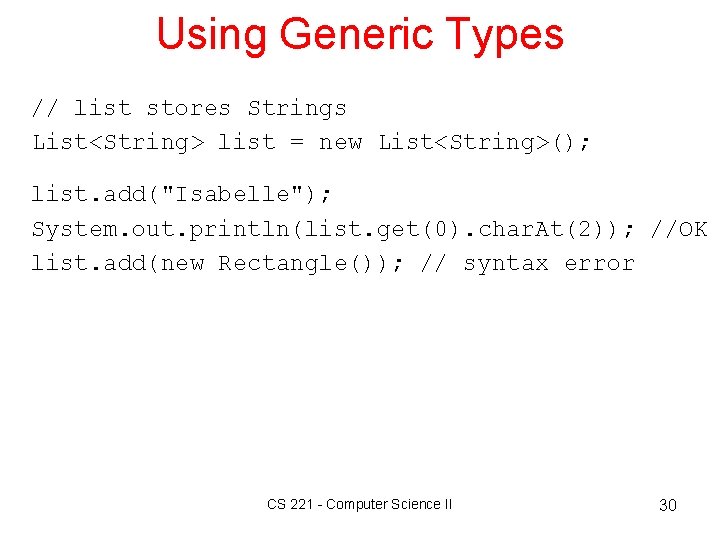 Using Generic Types

// list stores Strings
List<String> list = new List<String>();

list.add("Isabelle");
System.out.println(list.get(0).charAt(2)); //OK
list.add(new Rectangle()); // syntax error

CS 221 - Computer Science II

30